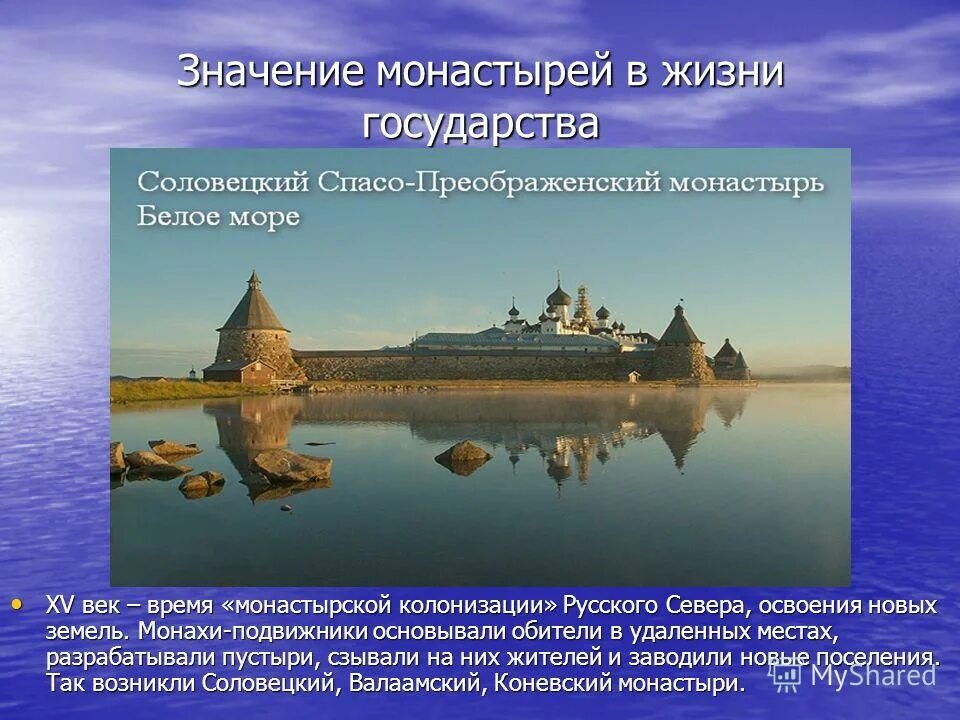 Значение монастырей в жизни государства

Соловецкий Спасо-Преображенский монастырь
Белое море

• XV век – время «монастырской колонизации» Русского Севера, освоения новых земель. Монахи-подвижники основывали обители в удаленных местах, разрабатывали пустыри, сзывали на них жителей и заводили новые поселения. Так возникли Соловецкий, Валаамский, Коневский монастыри.

MyShared